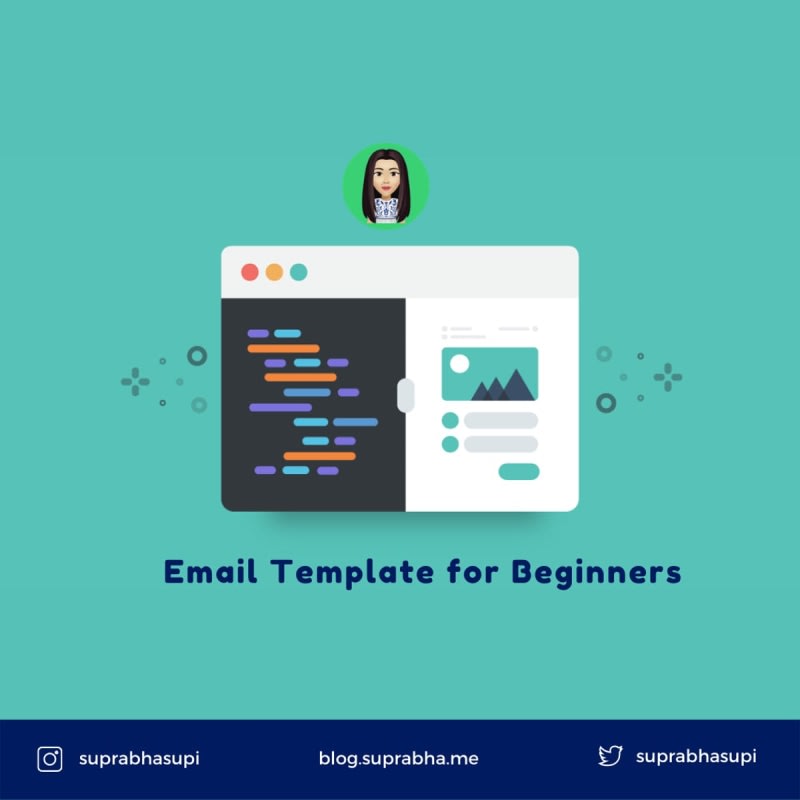 Email Template for Beginners

suprabhasupi

blog.suprabha.me

suprabhasupi